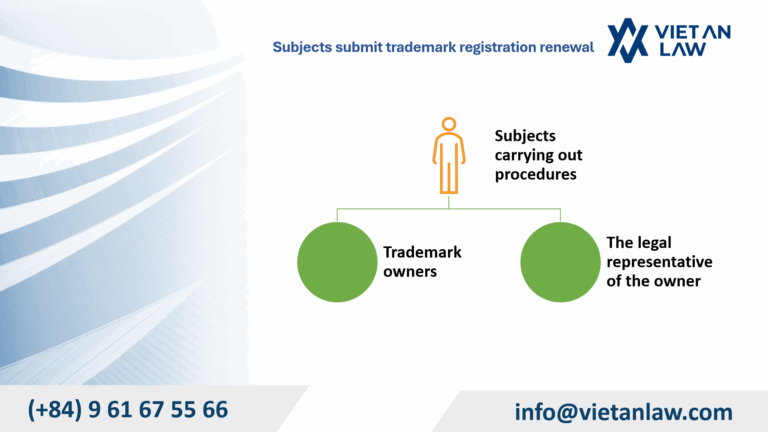 Subjects submit trademark registration renewal

VIET AN LAW

Subjects carrying out procedures

Trademark owners

The legal representative of the owner

(+84) 9 61 67 55 66

info@vietanlaw.com